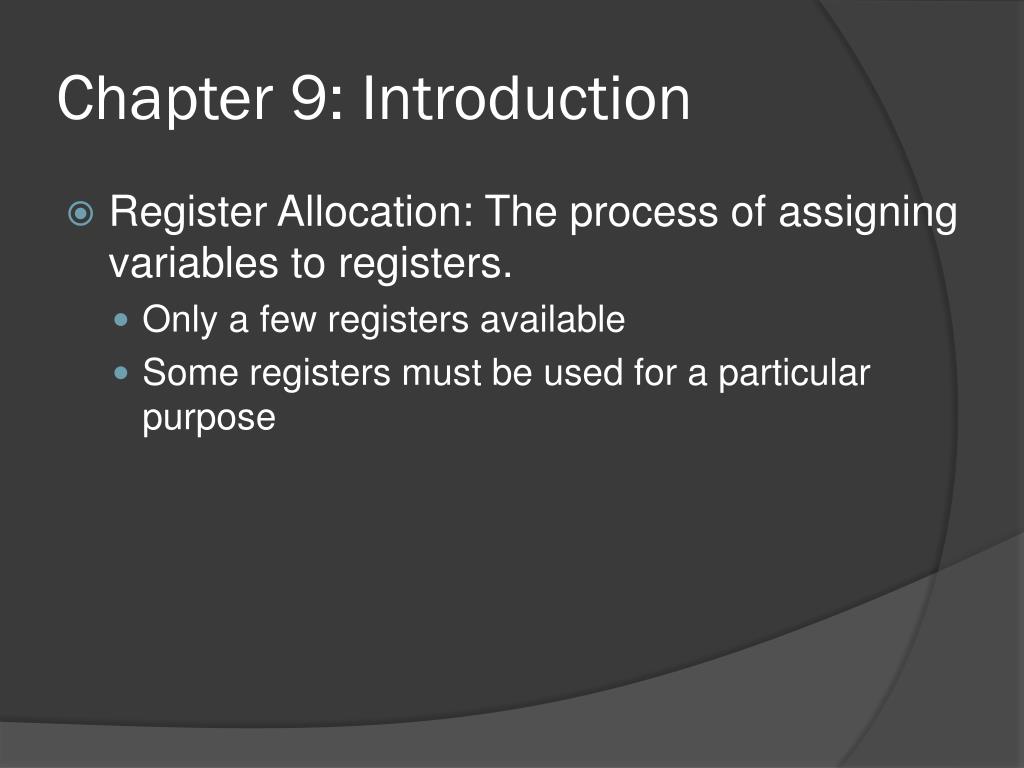 Chapter 9: Introduction

Register Allocation: The process of assigning variables to registers.

Only a few registers available

Some registers must be used for a particular purpose